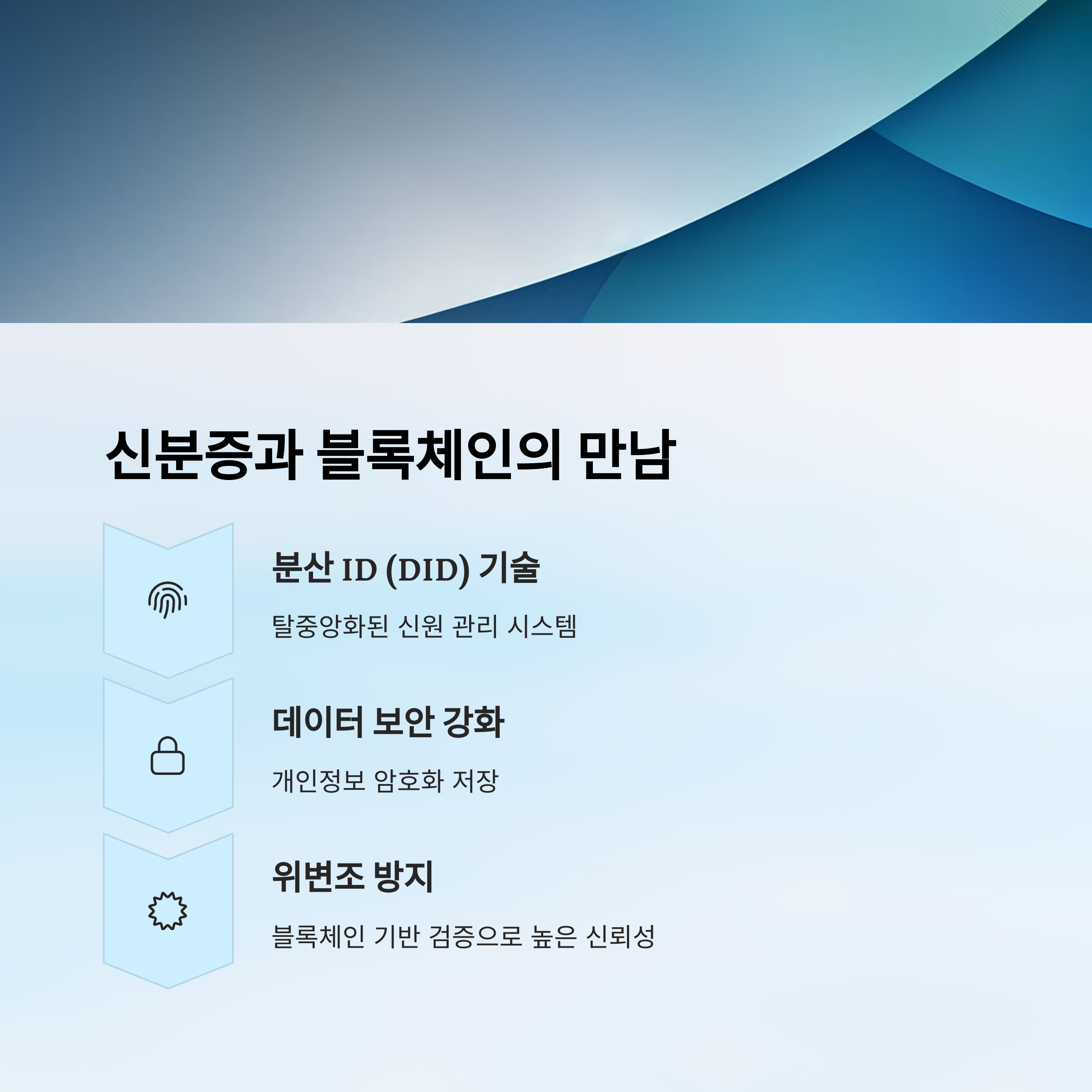 신분증과 블록체인의 만남

분산 ID (DID) 기술

탈중앙화된 신원 관리 시스템

데이터 보안 강화

개인정보 암호화 저장

위변조 방지

블록체인 기반 검증으로 높은 신뢰성